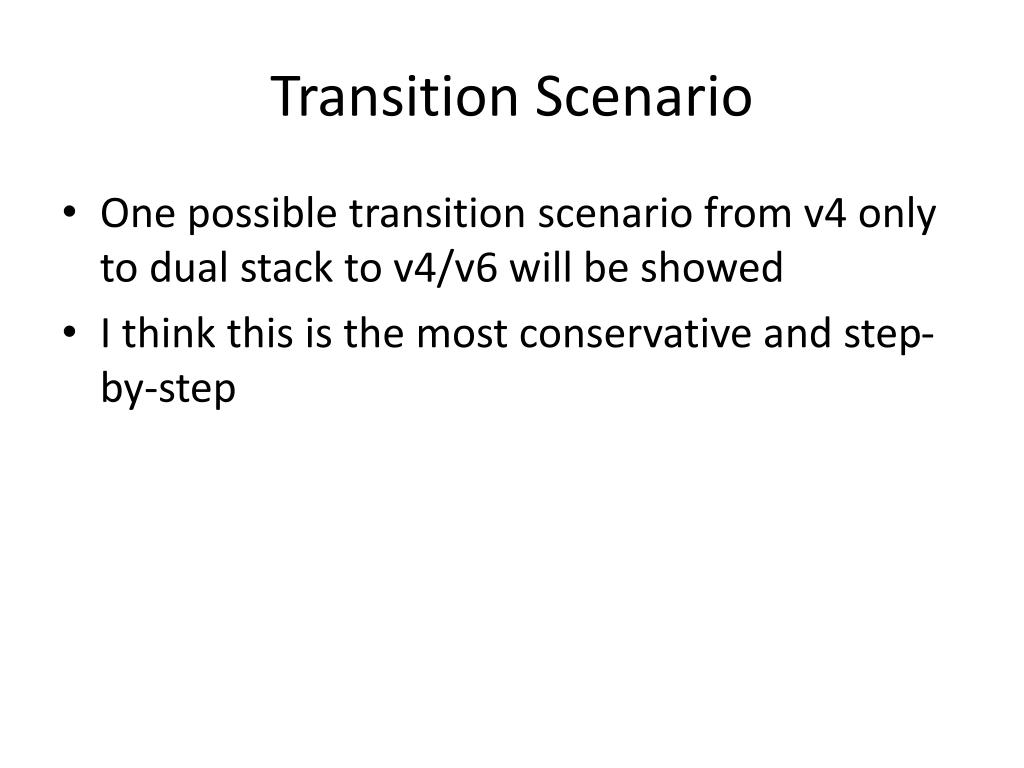 Transition Scenario

• One possible transition scenario from v4 only to dual stack to v4/v6 will be showed

• I think this is the most conservative and step-by-step